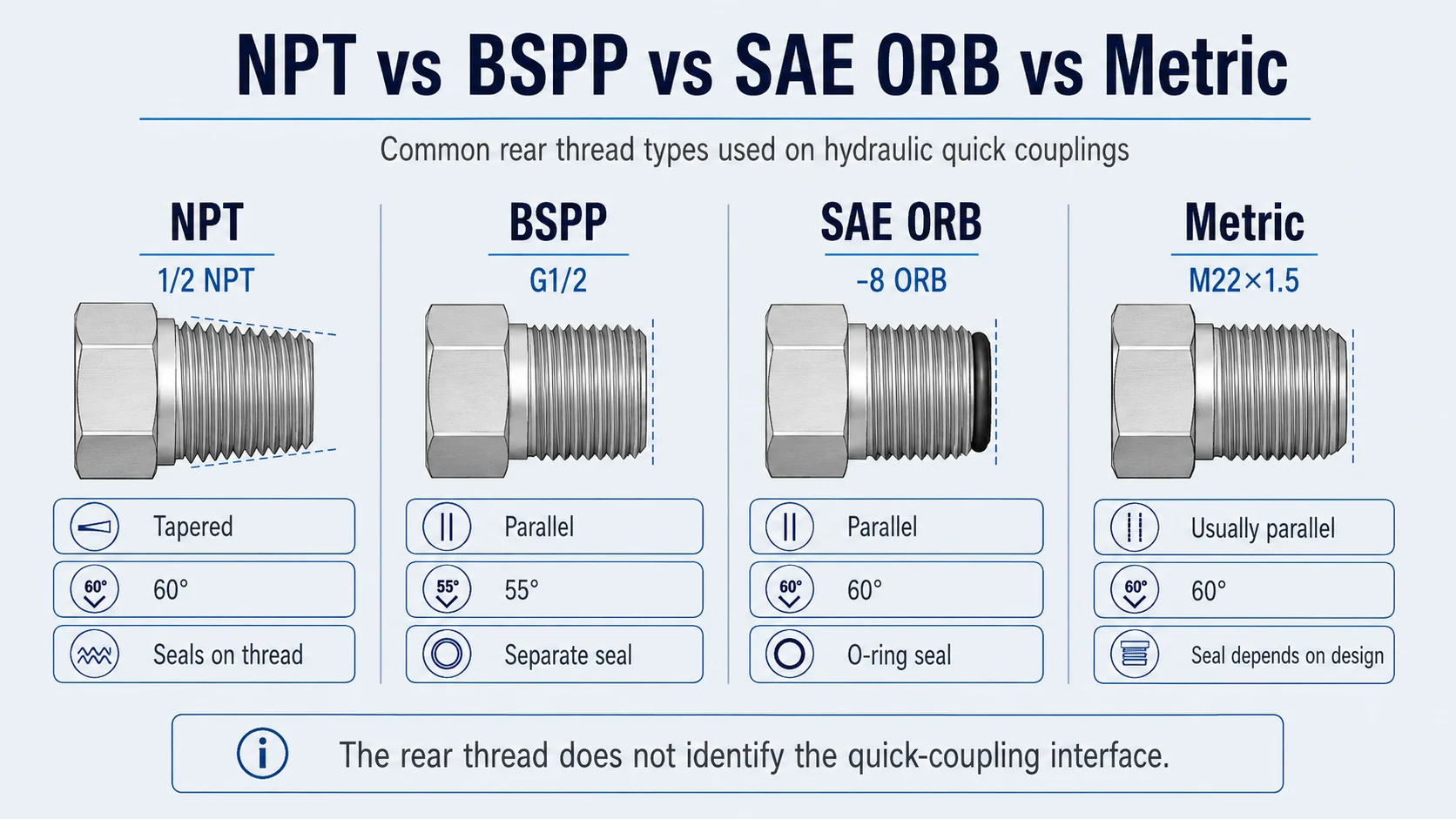 NPT vs BSPP vs SAE ORB vs Metric

Common rear thread types used on hydraulic quick couplings

NPT

1/2 NPT

Tapered

60° 60°

Seals on thread

BSPP

G1/2

Parallel

55° 55°

Separate seal

SAE ORB

-8 ORB

Parallel

60° 60°

O-ring seal

Metric

M22×1.5

Usually parallel

60° 60°

Seal depends on design

The rear thread does not identify the quick-coupling interface.